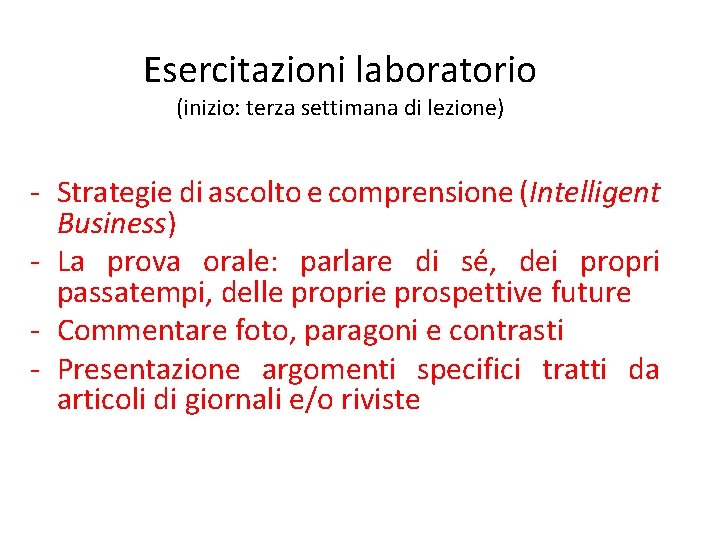 Esercitazioni laboratorio
(inizio: terza settimana di lezione)

- Strategie di ascolto e comprensione (Intelligent Business)
- La prova orale: parlare di sé, dei propri passatempi, delle proprie prospettive future
- Commentare foto, paragoni e contrasti
- Presentazione argomenti specifici tratti da articoli di giornali e/o riviste